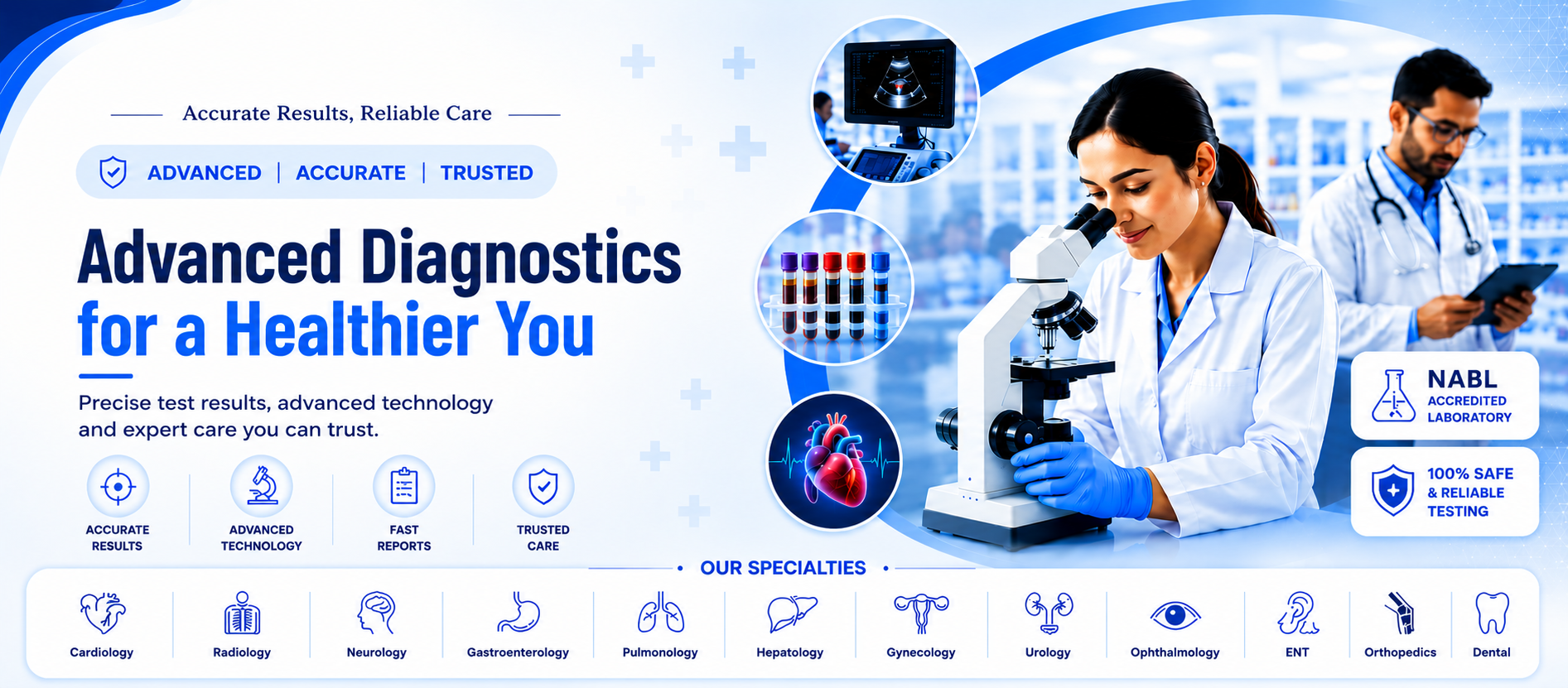 Accurate Results, Reliable Care

ADVANCED | ACCURATE | TRUSTED

Advanced Diagnostics for a Healthier You

Precise test results, advanced technology and expert care you can trust.

ACCURATE RESULTS

ADVANCED TECHNOLOGY

FAST REPORTS

TRUSTED CARE

NABL ACCREDITED LABORATORY

100% SAFE & RELIABLE TESTING

OUR SPECIALTIES

Cardiology

Radiology

Neurology

Gastroenterology

Pulmonology

Hepatology

Gynecology

Urology

Ophthalmology

ENT

Orthopedics

Dental